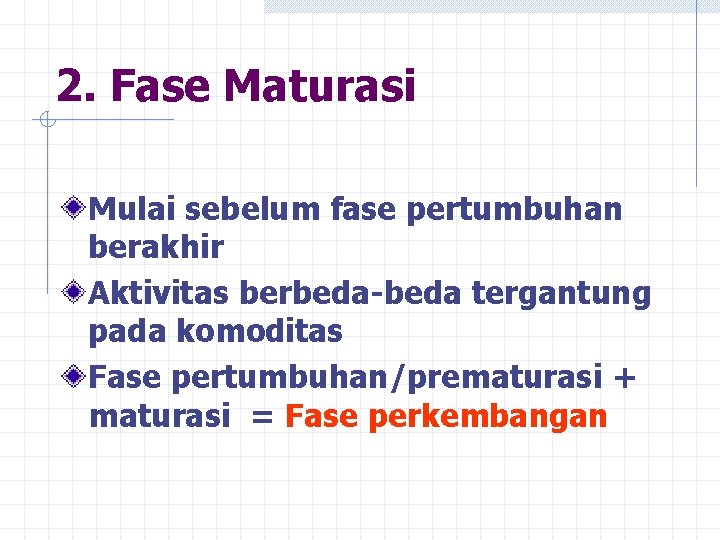 2. Fase Maturasi

Mulai sebelum fase pertumbuhan berakhir

Aktivitas berbeda-beda tergantung pada komoditas

Fase pertumbuhan/prematurasi + maturasi = Fase perkembangan